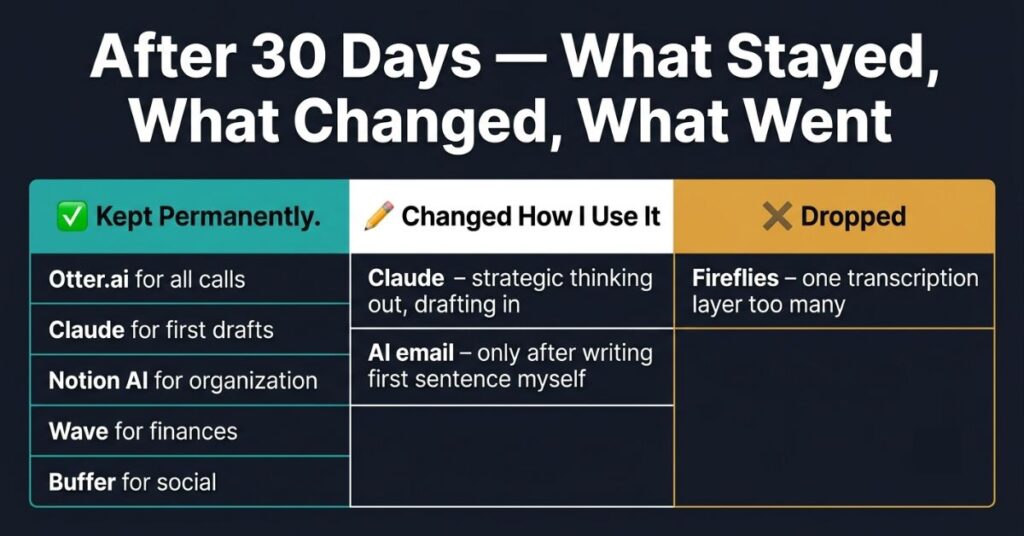 After 30 Days — What Stayed, What Changed, What Went

| ✅ Kept Permanently. | ✏️ Changed How I Use It | ❌ Dropped |
|---|---|---|
| Otter.ai for all calls | Claude – strategic thinking out, drafting in | Fireflies – one transcription layer too many |
| Claude for first drafts | AI email – only after writing first sentence myself | |
| Notion AI for organization | | |
| Wave for finances | | |
| Buffer for social | | |